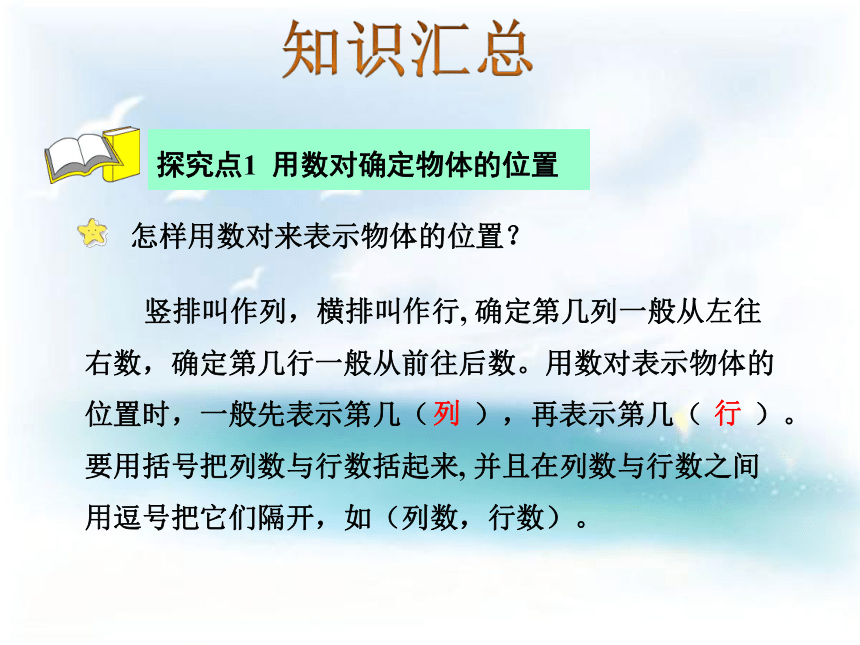 知识汇总

探究点1 用数对确定物体的位置

怎样用数对来表示物体的位置？

竖排叫作列，横排叫作行，确定第几列一般从左往右数，确定第几行一般从前往后数。用数对表示物体的位置时，一般先表示第几（ 列 ），再表示第几（ 行 ）。要用括号把列数与行数括起来，并且在列数与行数之间用逗号把它们隔开，如（列数，行数）。